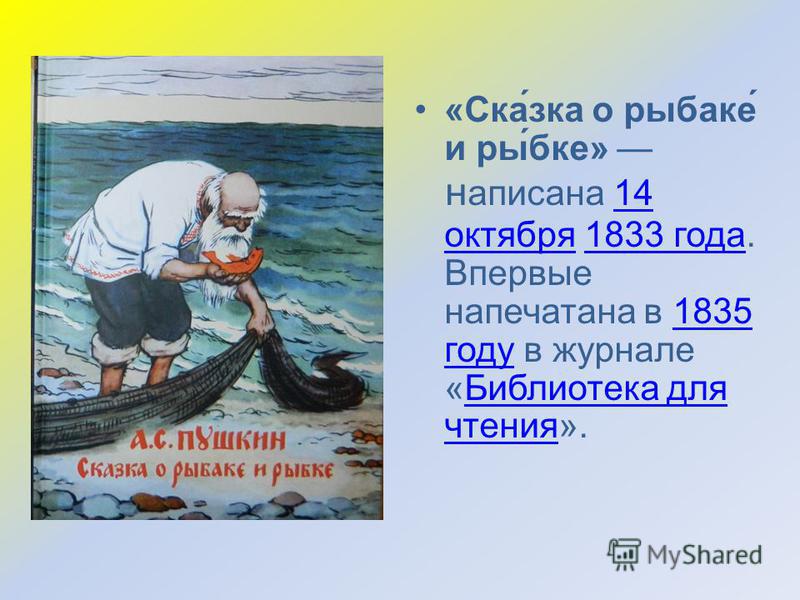 А.С. ПУШКИН
Сказка о рыбаке и рыбке

• «Ска́зка о рыбаке́ и ры́бке» — написана 14 октября 1833 года. Впервые напечатана в 1835 году в журнале «Библиотека для чтения».

MyShared